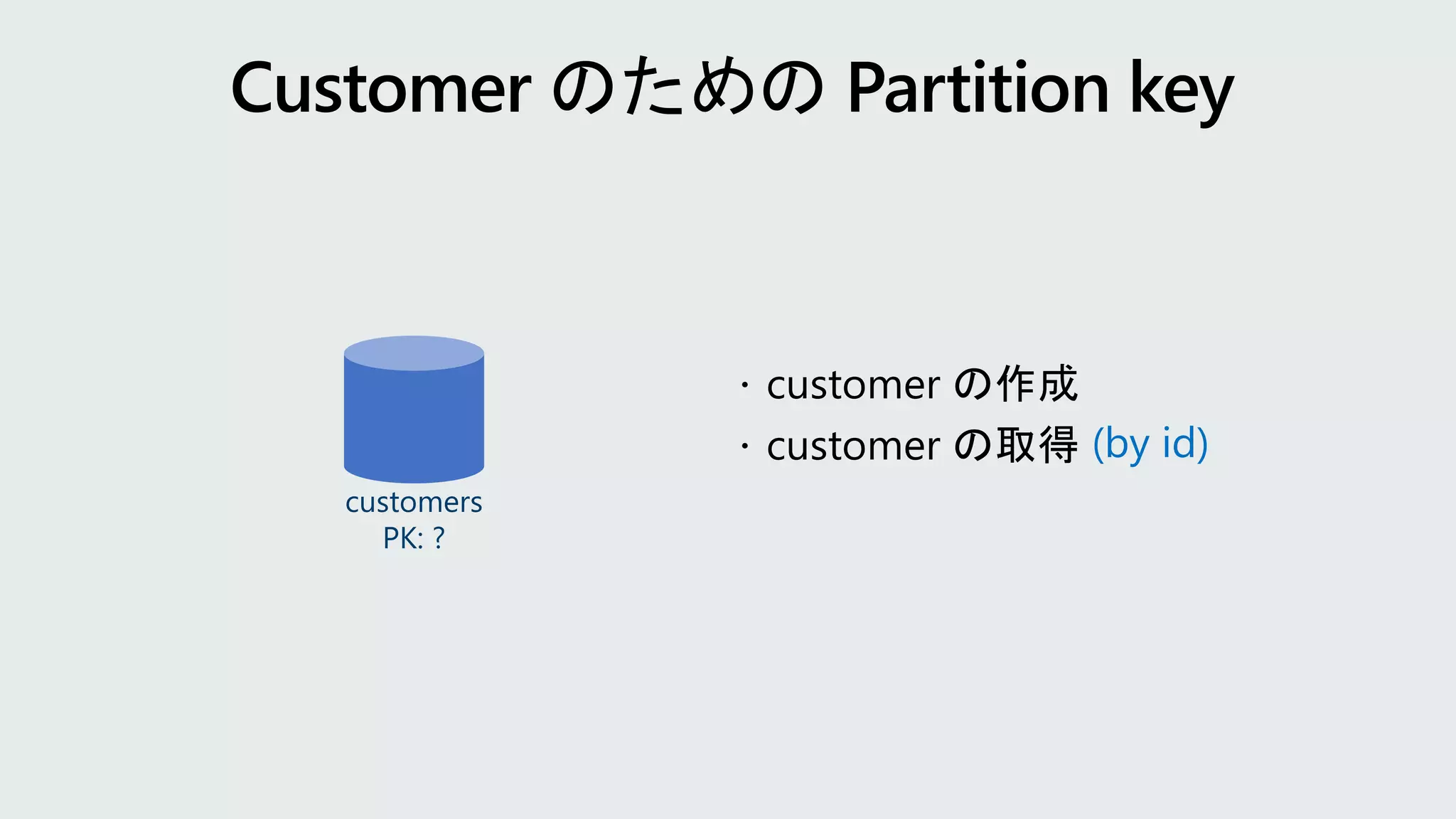 Customer のための Partition key

customers
PK: ?

・customer の作成
・customer の取得 (by id)